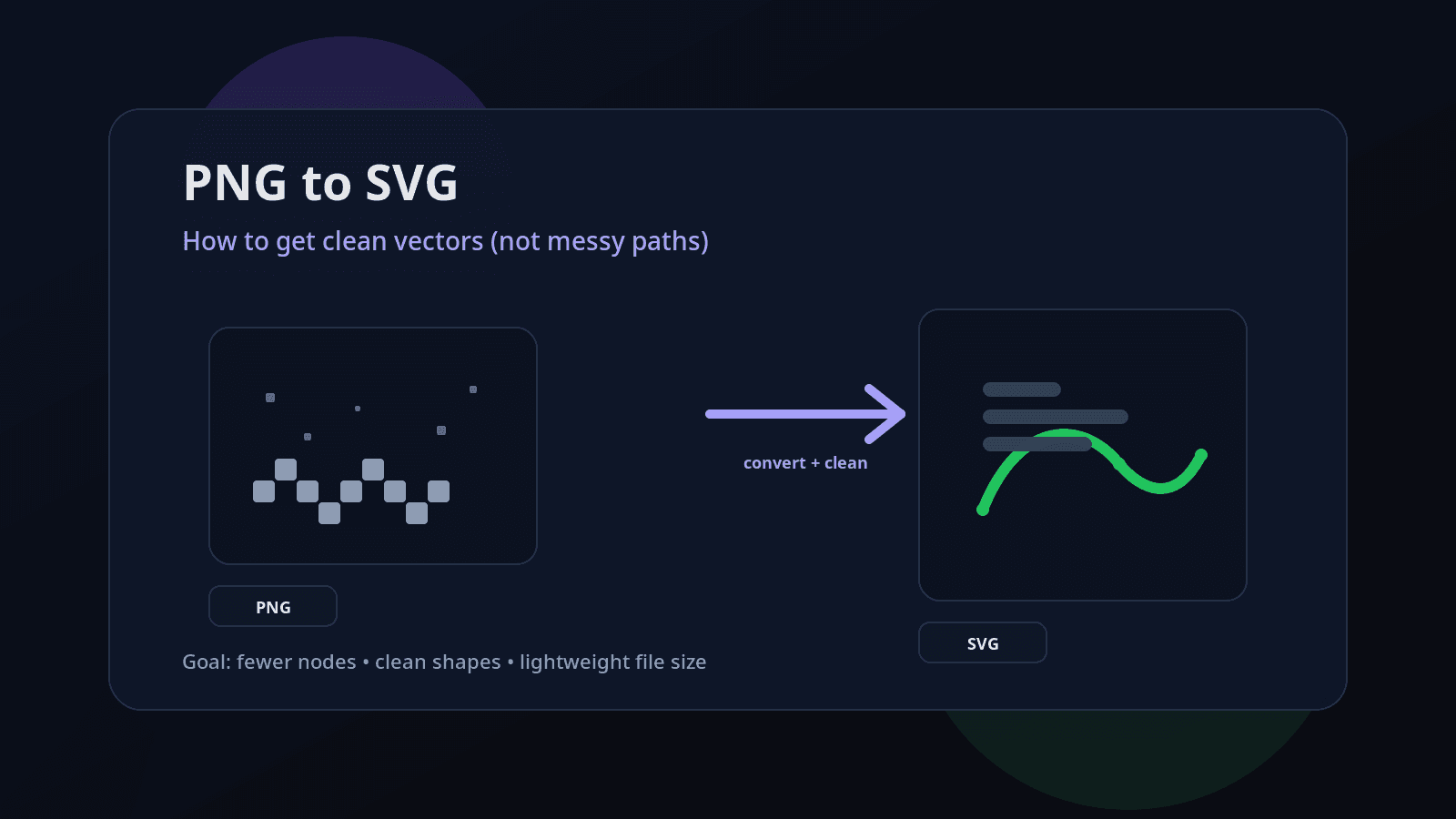 PNG to SVG

How to get clean vectors (not messy paths)

convert + clean

PNG

SVG

Goal: fewer nodes • clean shapes • lightweight file size